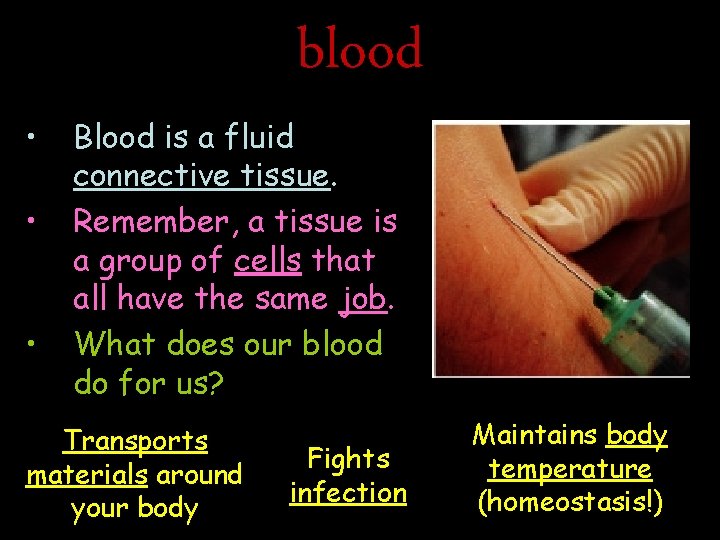 blood

• Blood is a fluid connective tissue.
• Remember, a tissue is a group of cells that all have the same job.
• What does our blood do for us?

Transports materials around your body

Fights infection

Maintains body temperature (homeostasis!)